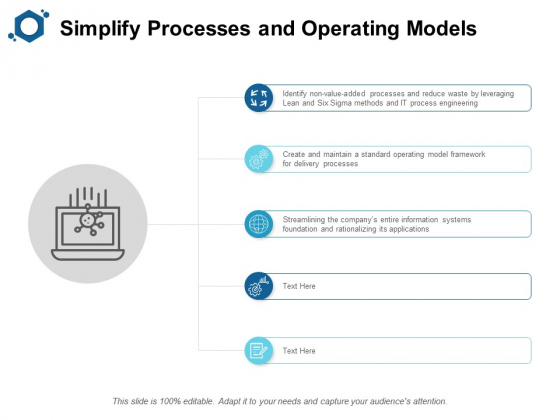 Simplify Processes and Operating Models

Identify non-value-added processes and reduce waste by leveraging Lean and Six Sigma methods and IT process engineering

Create and maintain a standard operating model framework for delivery processes

Streamlining the company's entire information systems foundation and rationalizing its applications

Text Here

Text Here

This slide is 100% editable. Adapt it to your needs and capture your audience's attention.